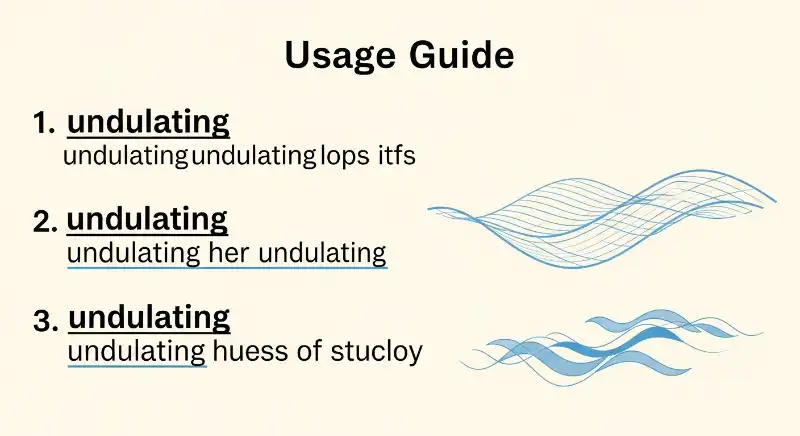 Usage Guide

1. undulating
undulatingundulating lops itfs

2. undulating
undulating her undulating

3. undulating
undulating huess of stucloy